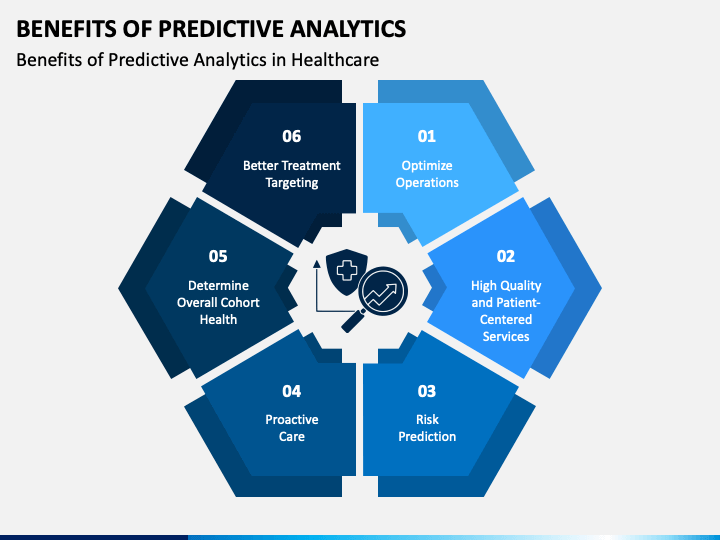 BENEFITS OF PREDICTIVE ANALYTICS

Benefits of Predictive Analytics in Healthcare

01
Optimize Operations

02
High Quality and Patient-Centered Services

03
Risk Prediction

04
Proactive Care

05
Determine Overall Cohort Health

06
Better Treatment Targeting